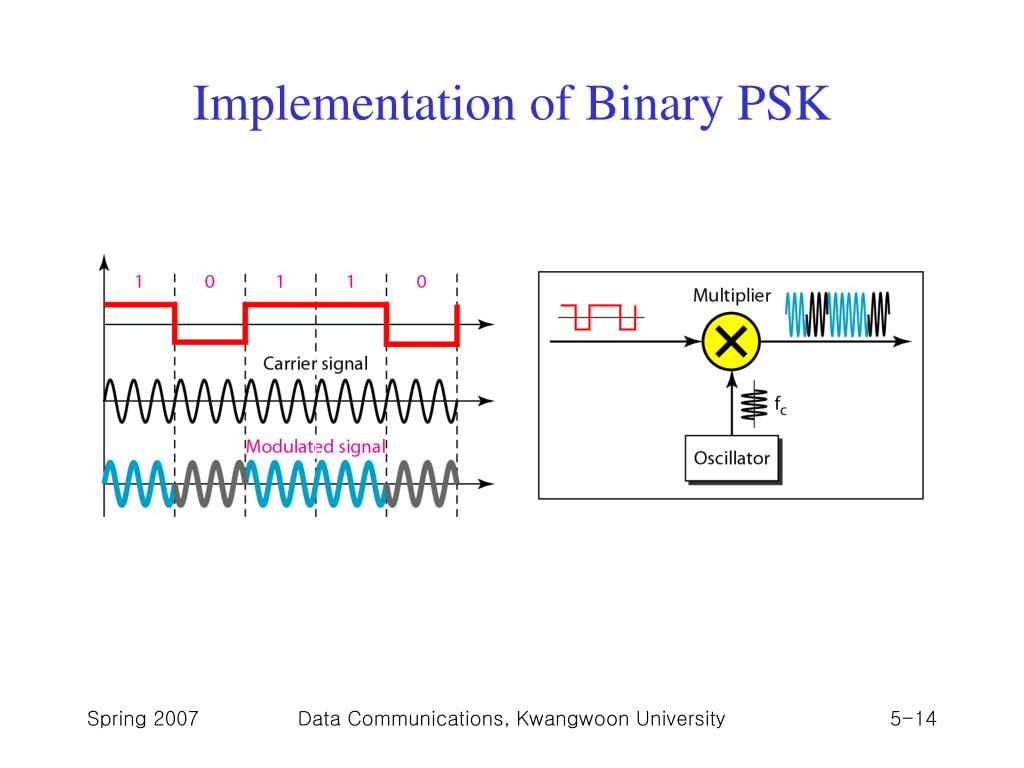 Implementation of Binary PSK

1 0 1 1 0

Carrier signal

Modulated signal

Multiplier

$f_c$

Oscillator

Spring 2007

Data Communications, Kwangwoon University

5-14